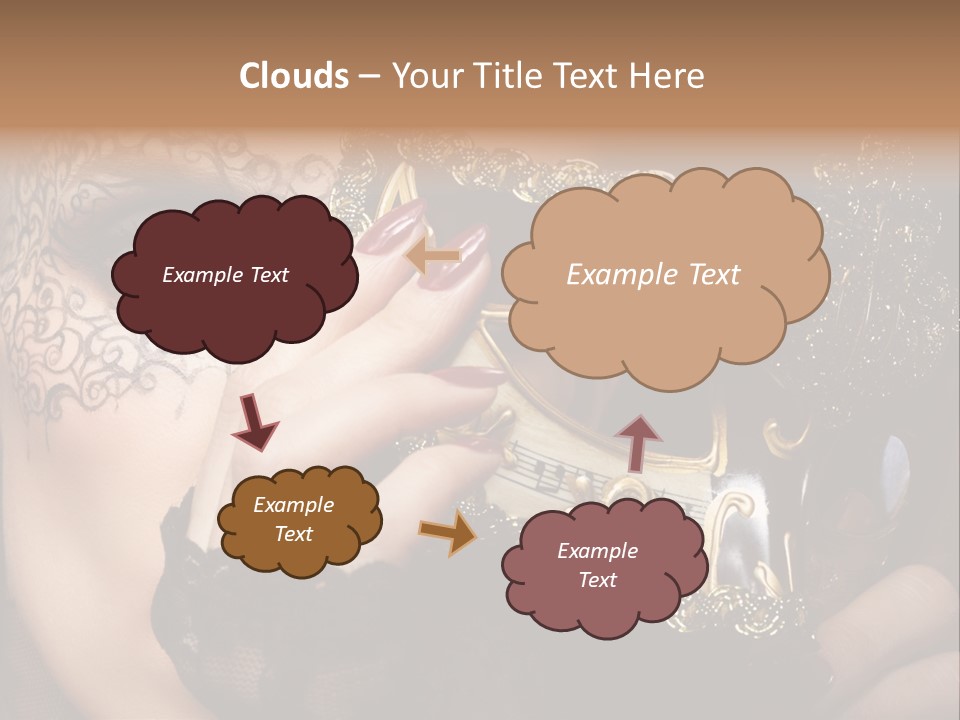 Clouds – Your Title Text Here

Example Text

Example Text

Example Text

Example Text